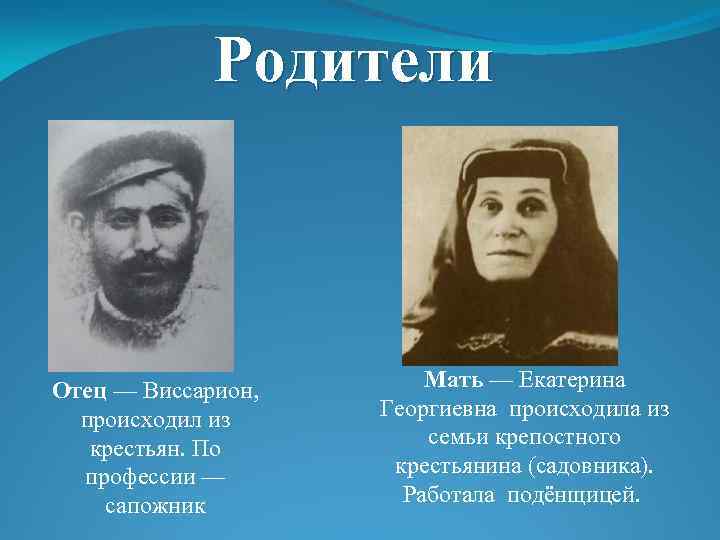 Родители

Отец — Виссарион, происходил из крестьян. По профессии — сапожник

Мать — Екатерина Георгиевна происходила из семьи крепостного крестьянина (садовника). Работала подёнщицей.